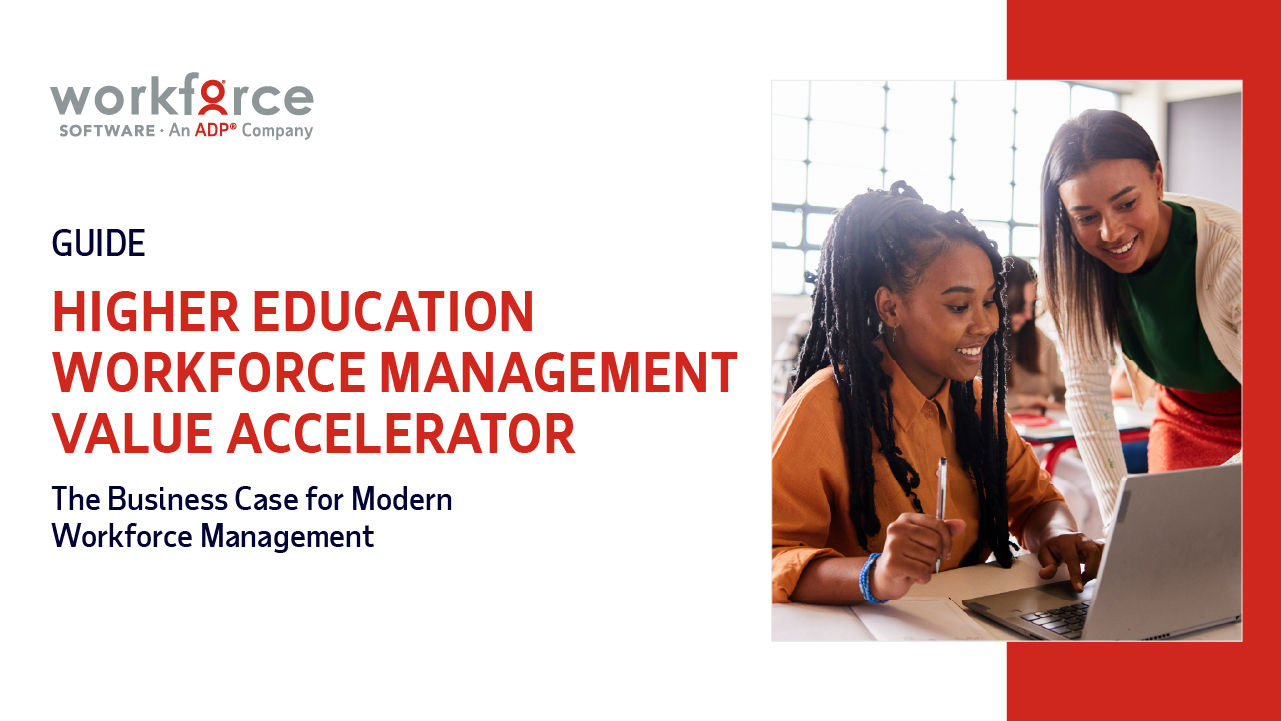 workforce
SOFTWARE · An ADP® Company

GUIDE

HIGHER EDUCATION WORKFORCE MANAGEMENT VALUE ACCELERATOR

The Business Case for Modern Workforce Management